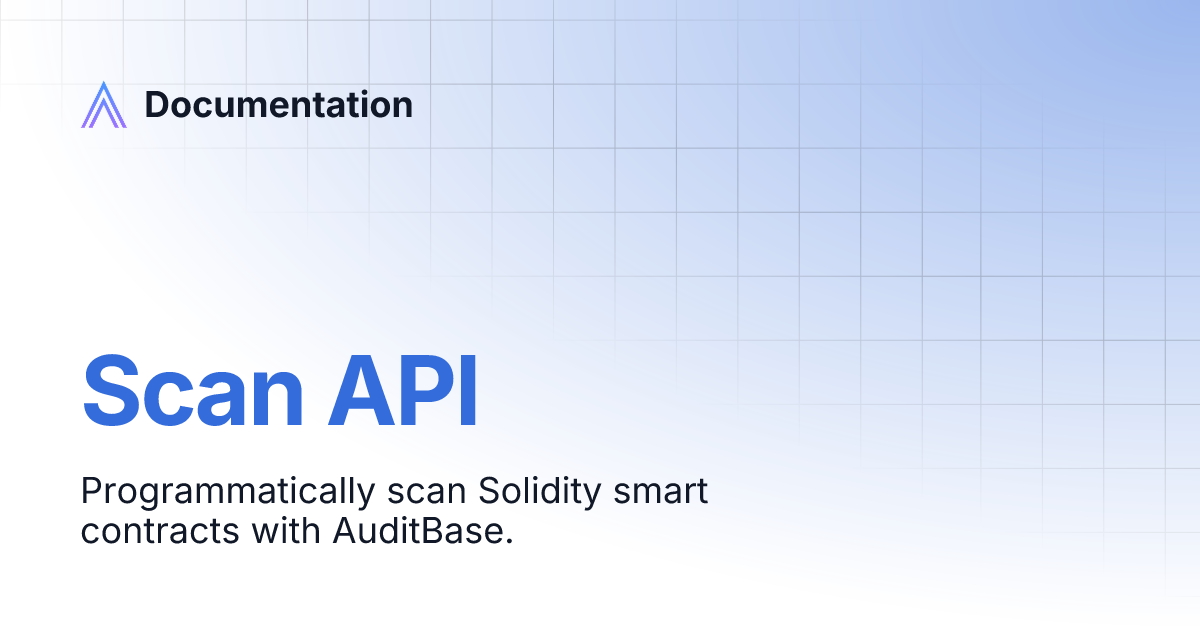 Documentation

Scan API

Programmatically scan Solidity smart contracts with AuditBase.